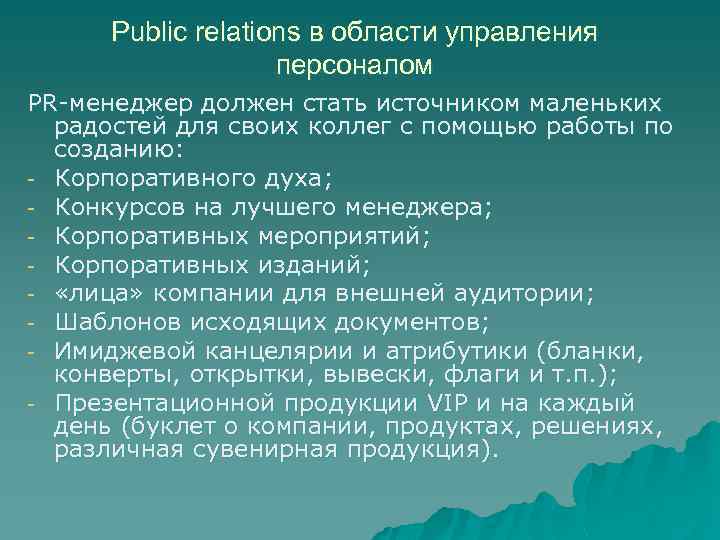 Public relations в области управления персоналом

PR-менеджер должен стать источником маленьких радостей для своих коллег с помощью работы по созданию:

- Корпоративного духа;
- Конкурсов на лучшего менеджера;
- Корпоративных мероприятий;
- Корпоративных изданий;
- «лица» компании для внешней аудитории;
- Шаблонов исходящих документов;
- Имиджевой канцелярии и атрибутики (бланки, конверты, открытки, вывески, флаги и т.п.);
- Презентационной продукции VIP и на каждый день (буклет о компании, продуктах, решениях, различная сувенирная продукция).